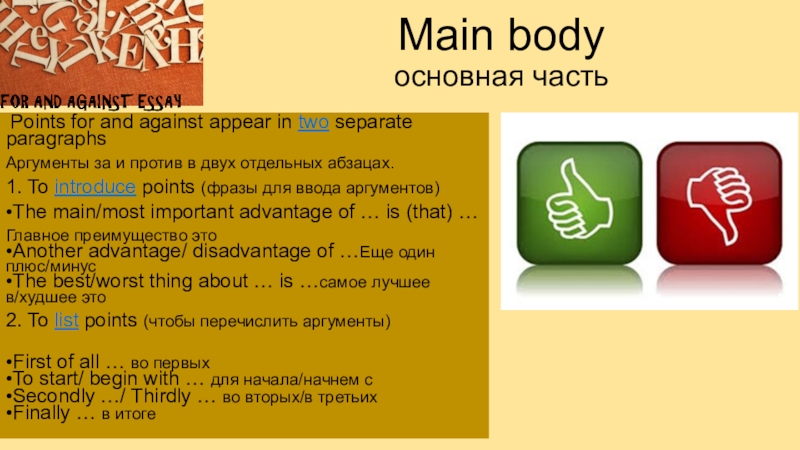 FOR AND AGAINST ESSAY

Main body
основная часть

Points for and against appear in two separate paragraphs

Аргументы за и против в двух отдельных абзацах.

1. To introduce points (фразы для ввода аргументов)

•The main/most important advantage of … is (that) …

Главное преимущество это

•Another advantage/ disadvantage of …Еще один плюс/минус

•The best/worst thing about … is …самое лучшее в/худшее это

2. To list points (чтобы перечислить аргументы)

•First of all … во первых
•To start/ begin with … для начала/начнем с
•Secondly …/ Thirdly … во вторых/в третьих
•Finally … в итоге